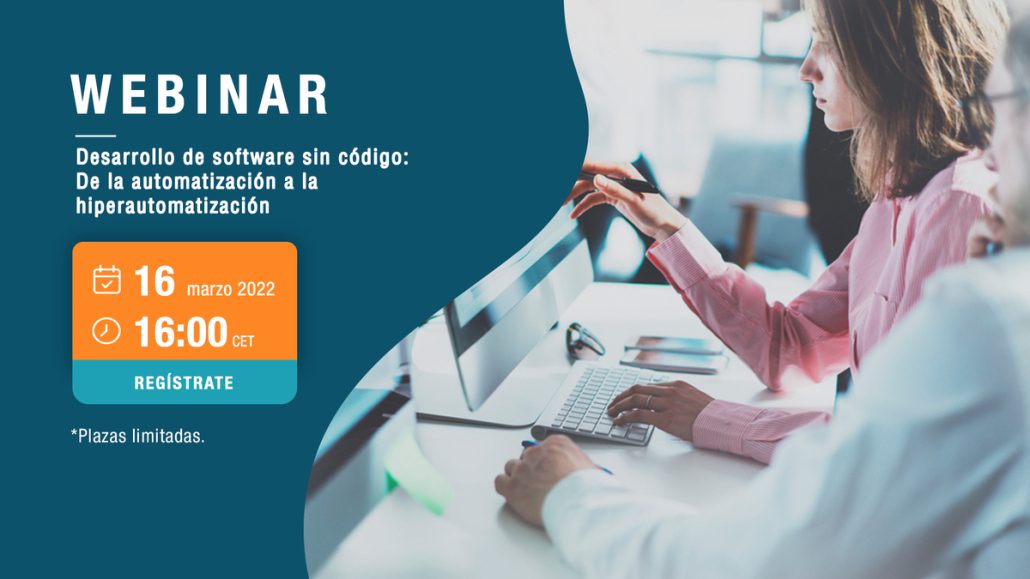 WEBINAR

Desarrollo de software sin código: De la automatización a la hiperautomatización

16 marzo 2022

16:00 CET

REGÍSTRATE

*Plazas limitadas.